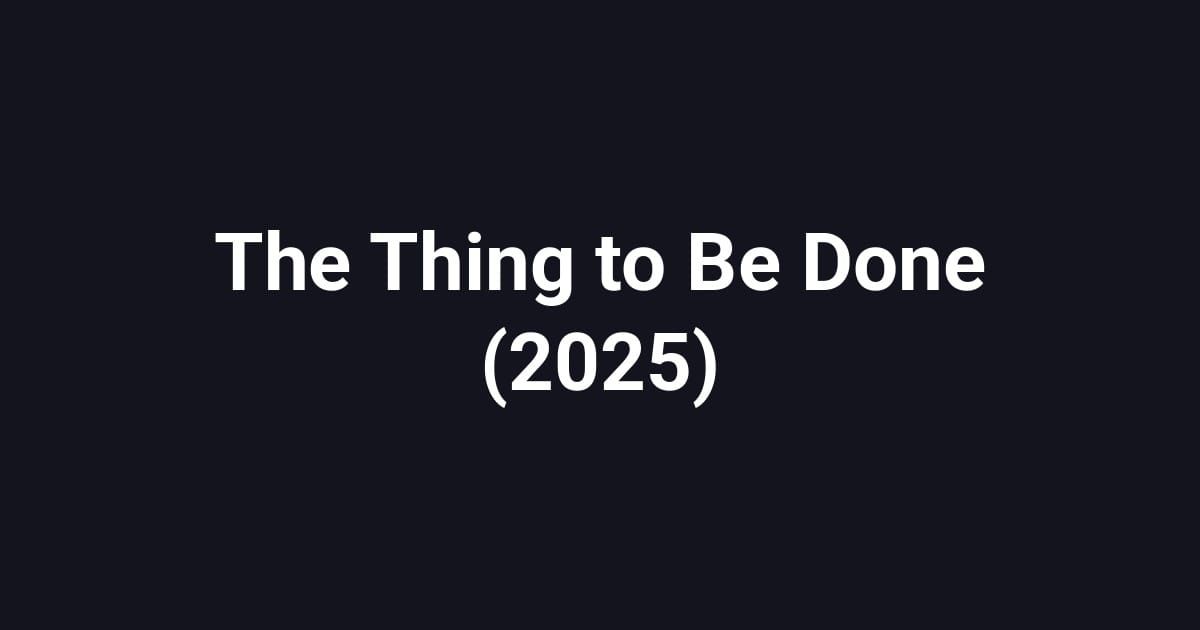 The Thing to Be Done (2025)